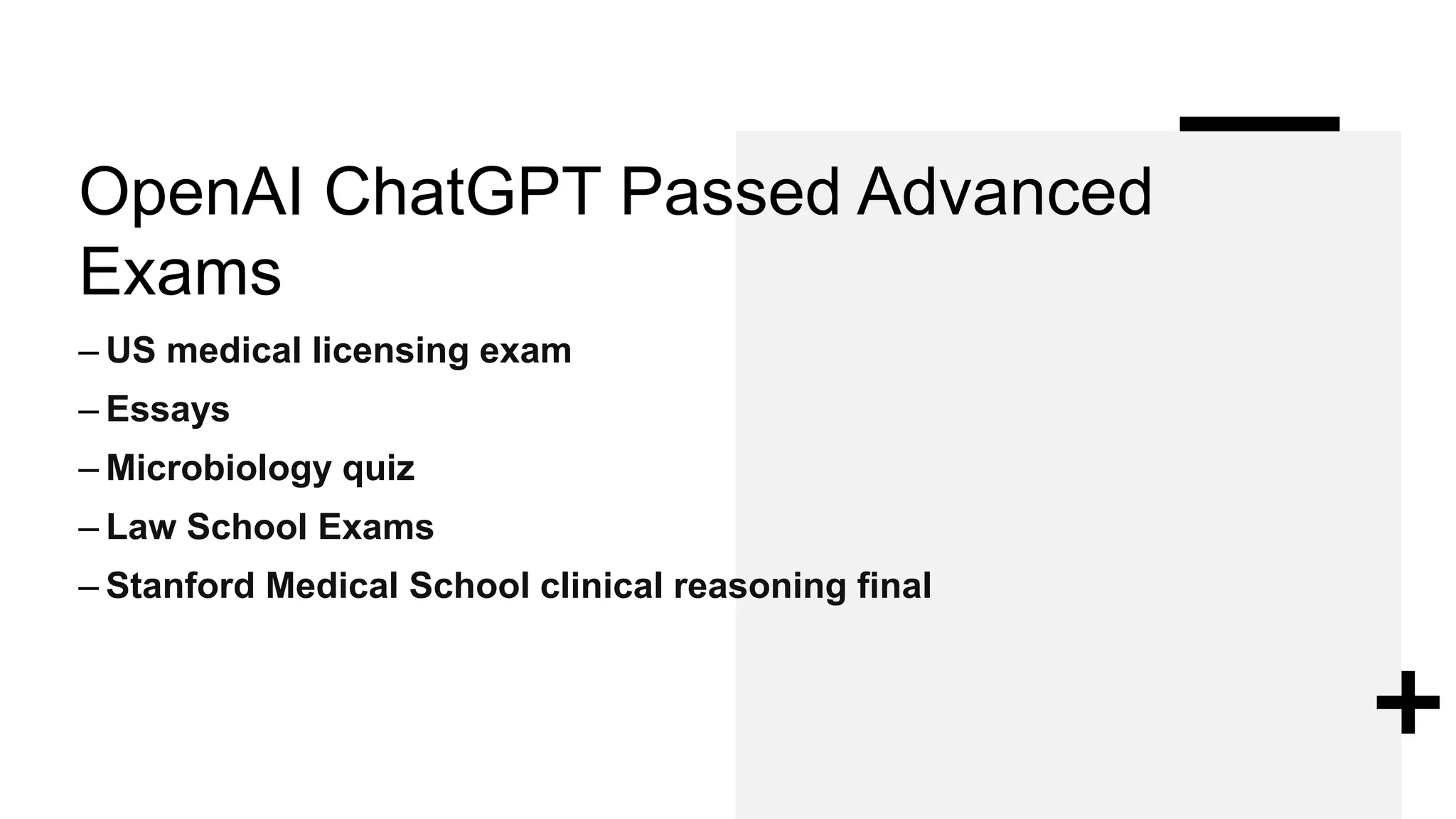 OpenAI ChatGPT Passed Advanced Exams

– US medical licensing exam

– Essays

– Microbiology quiz

– Law School Exams

– Stanford Medical School clinical reasoning final